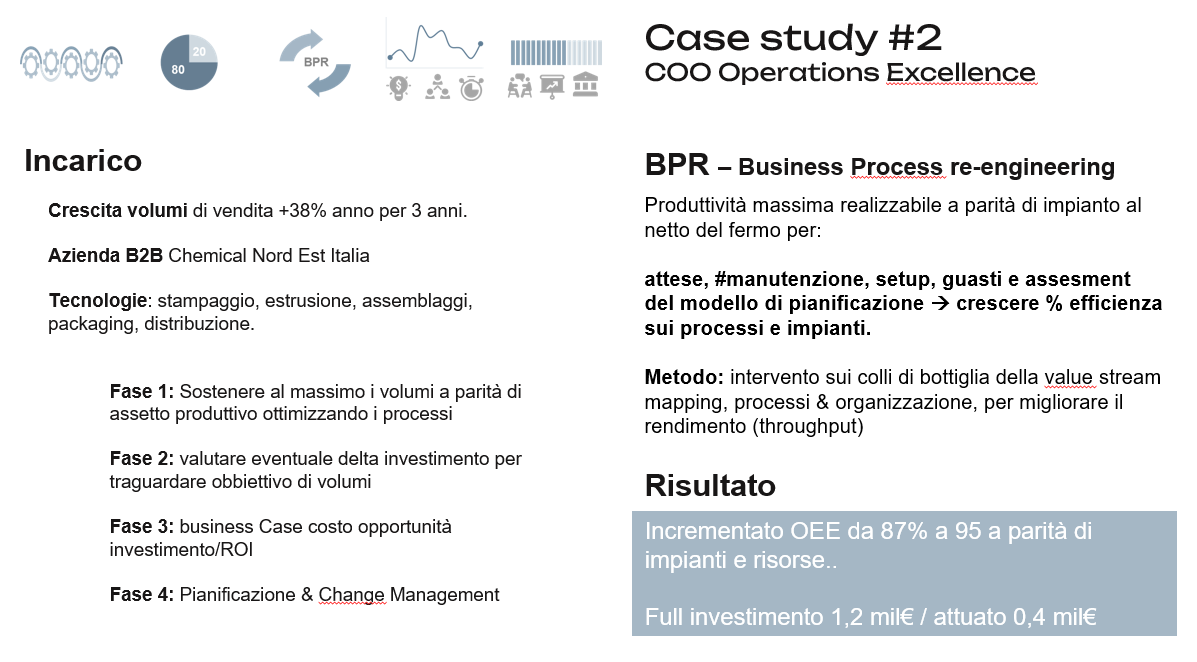 20

80

BPR

Case study #2
COO Operations Excellence

Incarico

Crescita volumi di vendita +38% anno per 3 anni.

Azienda B2B Chemical Nord Est Italia

Tecnologie: stampaggio, estrusione, assemblaggi, packaging, distribuzione.

Fase 1: Sostenere al massimo i volumi a parità di assetto produttivo ottimizzando i processi

Fase 2: valutare eventuale delta investimento per traguardare obbiettivo di volumi

Fase 3: business Case costo opportunità investimento/ROI

Fase 4: Pianificazione & Change Management

BPR – Business Process re-engineering

Produttività massima realizzabile a parità di impianto al netto del fermo per:

attese, #manutenzione, setup, guasti e assesment del modello di pianificazione → crescere % efficienza sui processi e impianti.

Metodo: intervento sui colli di bottiglia della value stream mapping, processi & organizzazione, per migliorare il rendimento (throughput)

Risultato

Incrementato OEE da 87% a 95 a parità di impianti e risorse..

Full investimento 1,2 mil€ / attuato 0,4 mil€